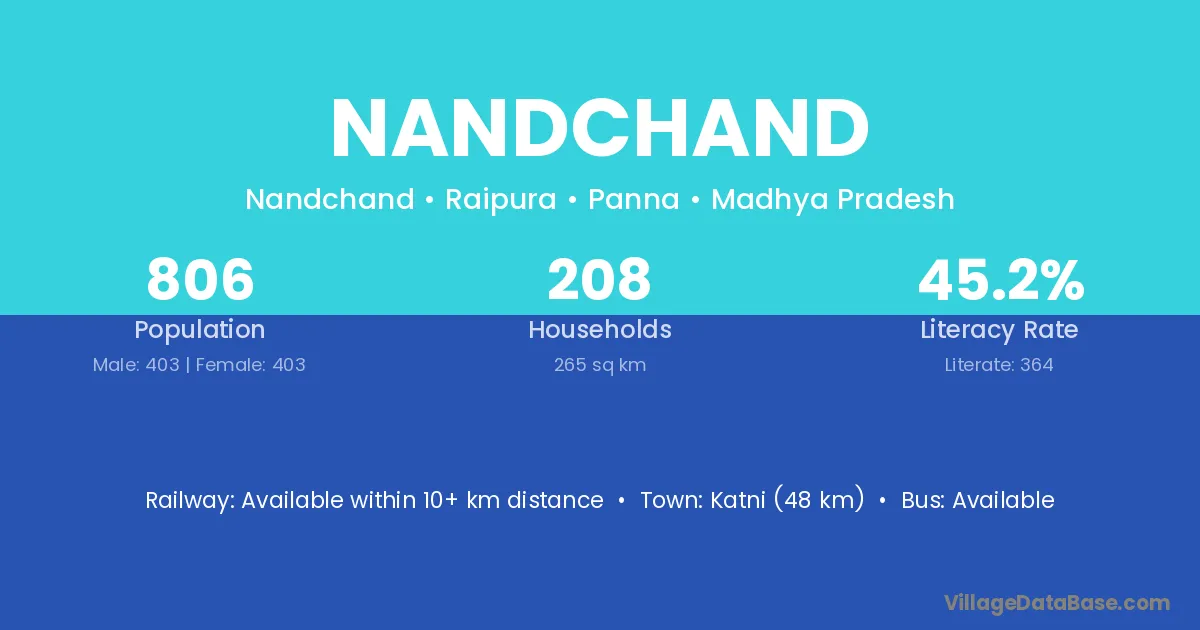 NANDCHAND

Nandchand • Raipura • Panna • Madhya Pradesh

806
Population
Male: 403 | Female: 403

208
Households
265 sq km

45.2%
Literacy Rate
Literate: 364

Railway: Available within 10+ km distance • Town: Katni (48 km) • Bus: Available

VillageDataBase.com